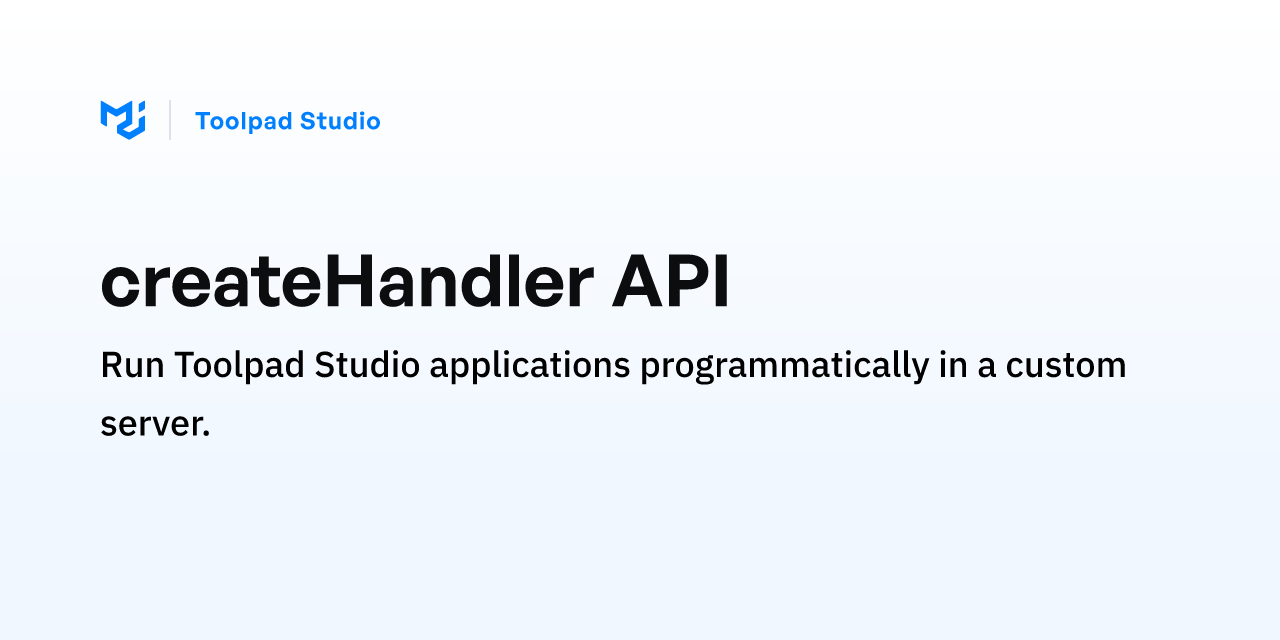 Toolpad Studio

createHandler API

Run Toolpad Studio applications programmatically in a custom server.